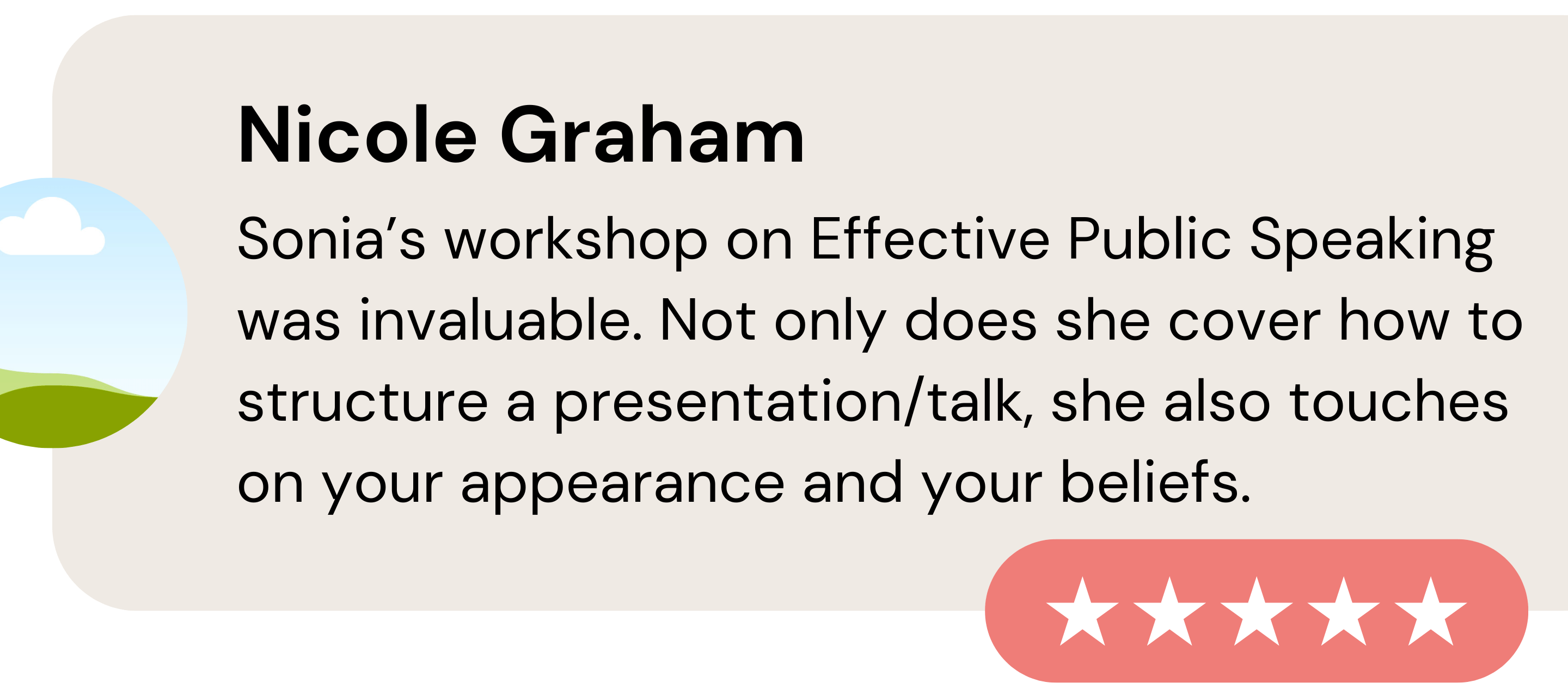 Nicole Graham

Sonia’s workshop on Effective Public Speaking was invaluable. Not only does she cover how to structure a presentation/talk, she also touches on your appearance and your beliefs.

★★★★★